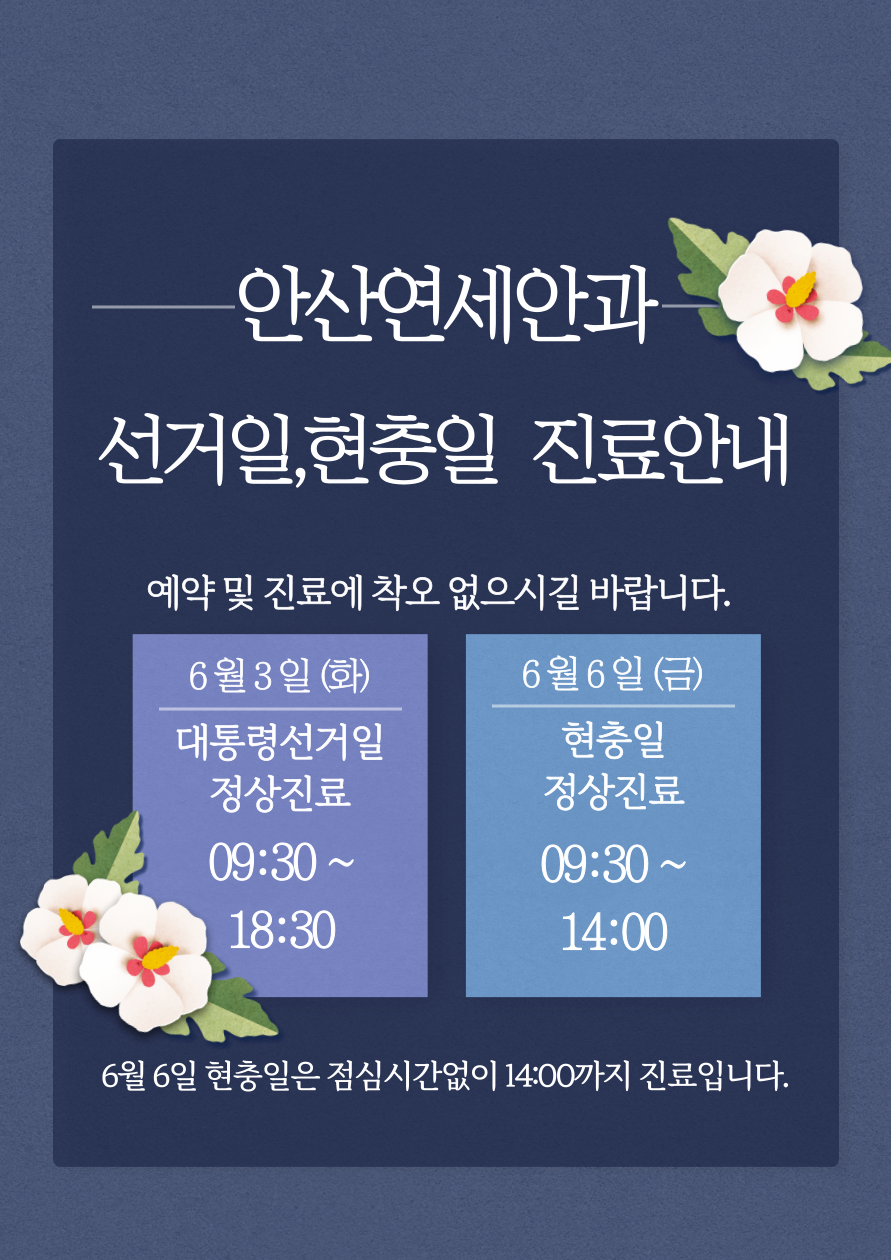 안산연세안과

선거일,현충일 진료안내

예약 및 진료에 착오 없으시길 바랍니다.

6월 3일 (화)

대통령선거일
정상진료

09:30 ~
18:30

6월 6일 (금)

현충일
정상진료

09:30 ~
14:00

6월 6일 현충일은 점심시간없이 14:00까지 진료입니다.